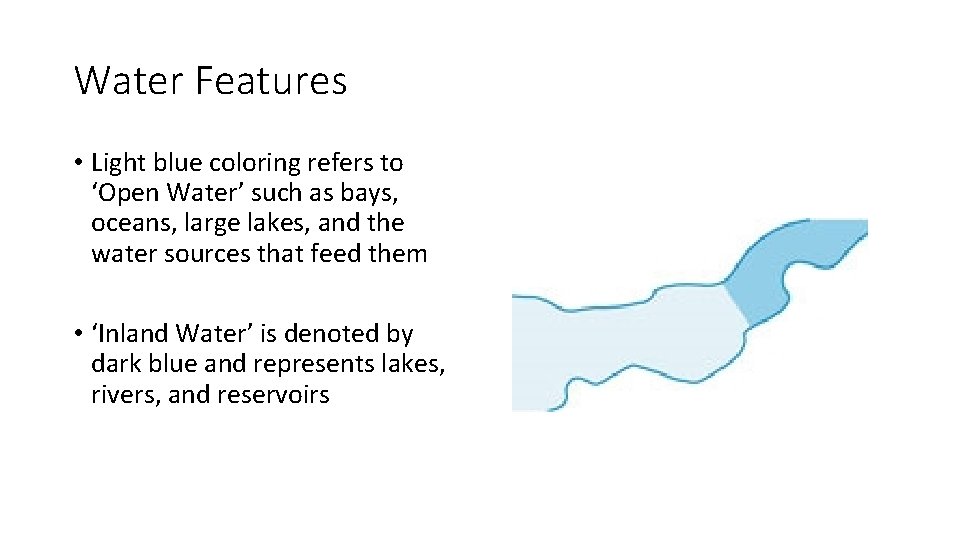 Water Features

• Light blue coloring refers to ‘Open Water’ such as bays, oceans, large lakes, and the water sources that feed them

• ‘Inland Water’ is denoted by dark blue and represents lakes, rivers, and reservoirs